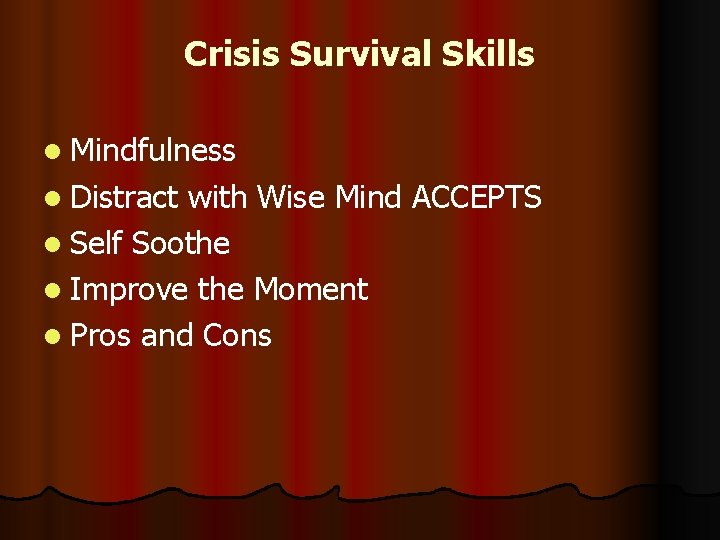 Crisis Survival Skills

- Mindfulness
- Distract with Wise Mind ACCEPTS
- Self Soothe
- Improve the Moment
- Pros and Cons